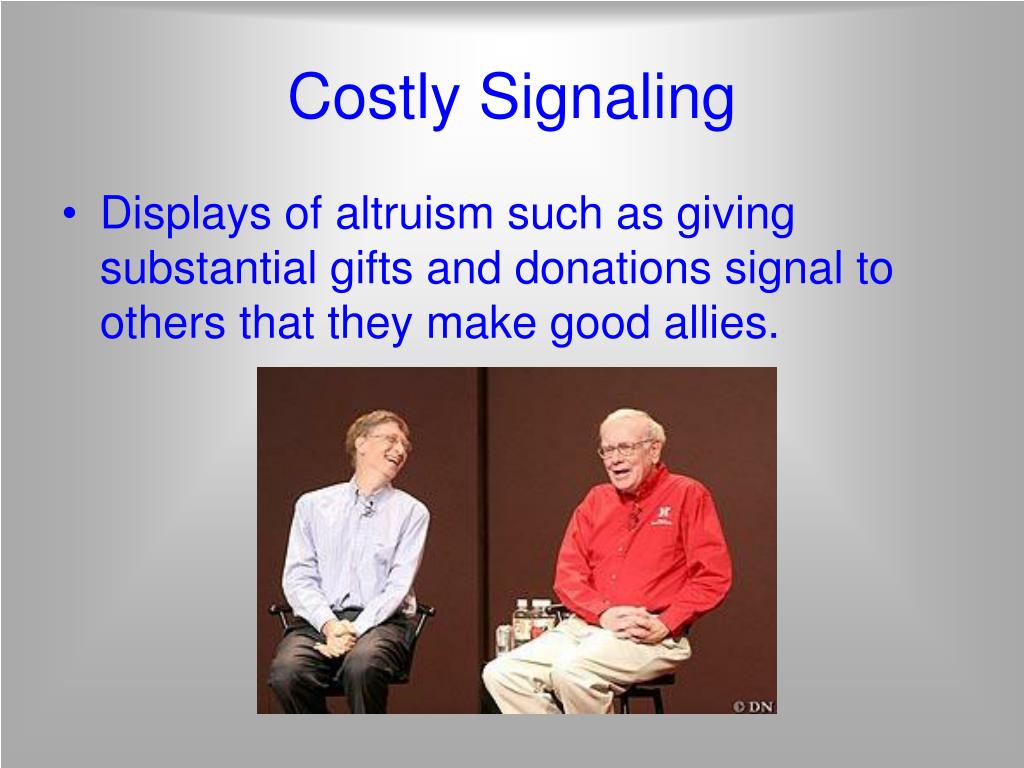 Costly Signaling

• Displays of altruism such as giving substantial gifts and donations signal to others that they make good allies.

© DN